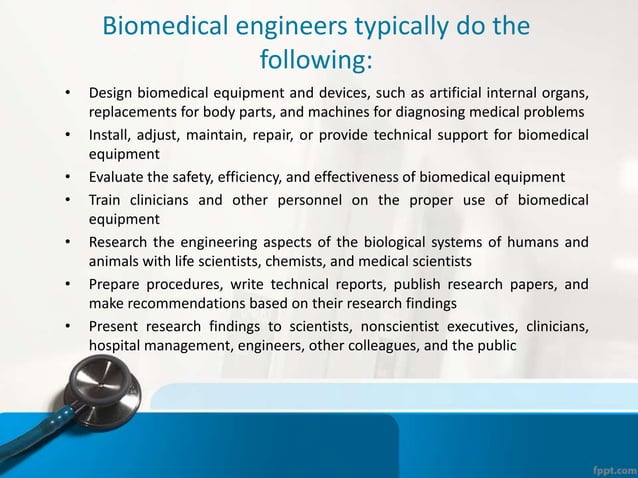 Biomedical engineers typically do the following:

• Design biomedical equipment and devices, such as artificial internal organs, replacements for body parts, and machines for diagnosing medical problems
• Install, adjust, maintain, repair, or provide technical support for biomedical equipment
• Evaluate the safety, efficiency, and effectiveness of biomedical equipment
• Train clinicians and other personnel on the proper use of biomedical equipment
• Research the engineering aspects of the biological systems of humans and animals with life scientists, chemists, and medical scientists
• Prepare procedures, write technical reports, publish research papers, and make recommendations based on their research findings
• Present research findings to scientists, nonscientist executives, clinicians, hospital management, engineers, other colleagues, and the public

fppt.com